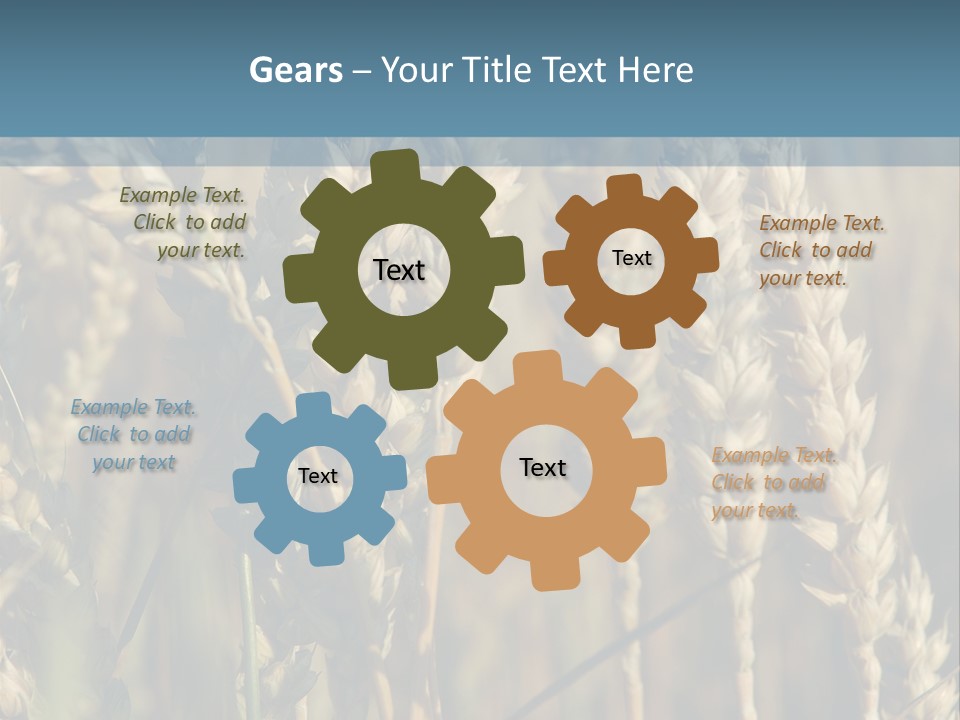 Gears – Your Title Text Here

Example Text. Click to add your text.

Text

Text

Example Text. Click to add your text.

Example Text. Click to add your text

Text

Text

Example Text. Click to add your text.